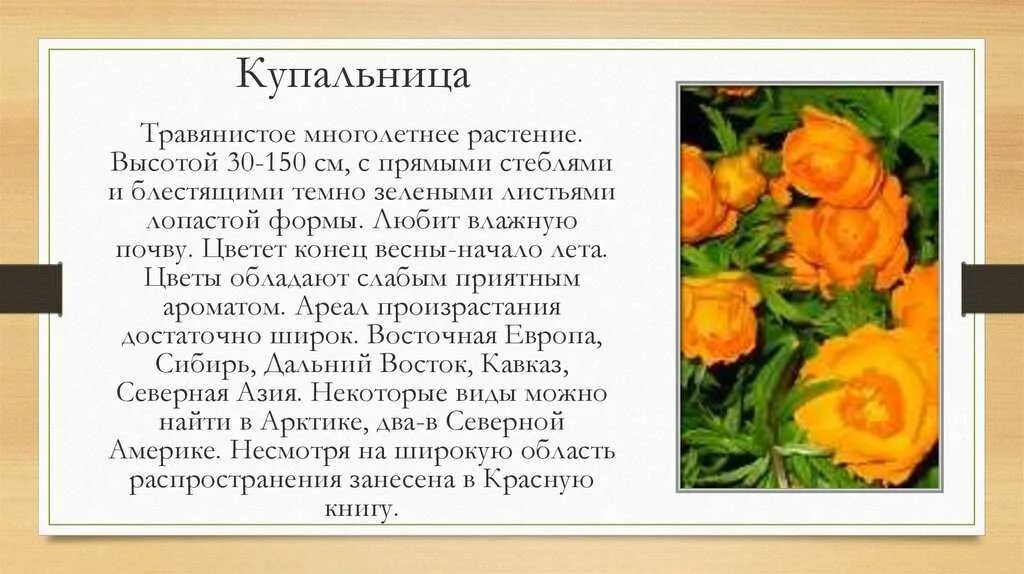 Купальница

Травянистое многолетнее растение. Высотой 30-150 см, с прямыми стеблями и блестящими темно зелеными листьями лопастой формы. Любит влажную почву. Цветет конец весны-начало лета. Цветы обладают слабым приятным ароматом. Ареал произрастания достаточно широк. Восточная Европа, Сибирь, Дальний Восток, Кавказ, Северная Азия. Некоторые виды можно найти в Арктике, два-в Северной Америке. Несмотря на широкую область распространения занесена в Красную книгу.